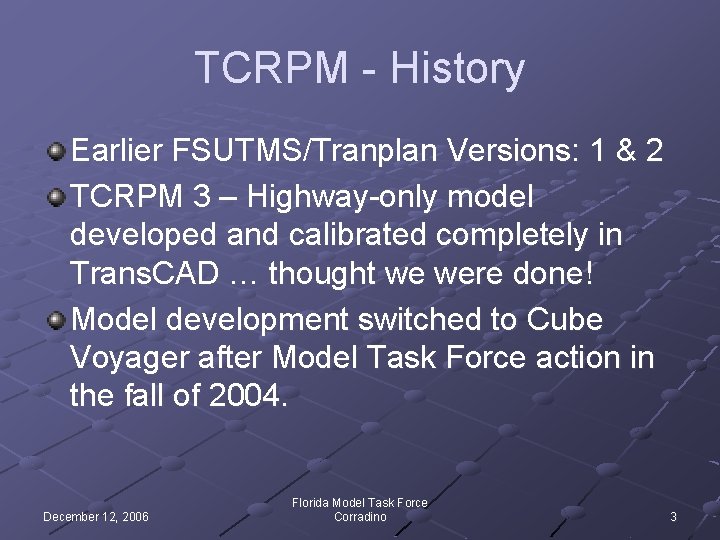 TCRPM - History

Earlier FSUTMS/Tranplan Versions: 1 & 2

TCRPM 3 – Highway-only model developed and calibrated completely in TransCAD … thought we were done!

Model development switched to Cube Voyager after Model Task Force action in the fall of 2004.

December 12, 2006

Florida Model Task Force
Corradino

3